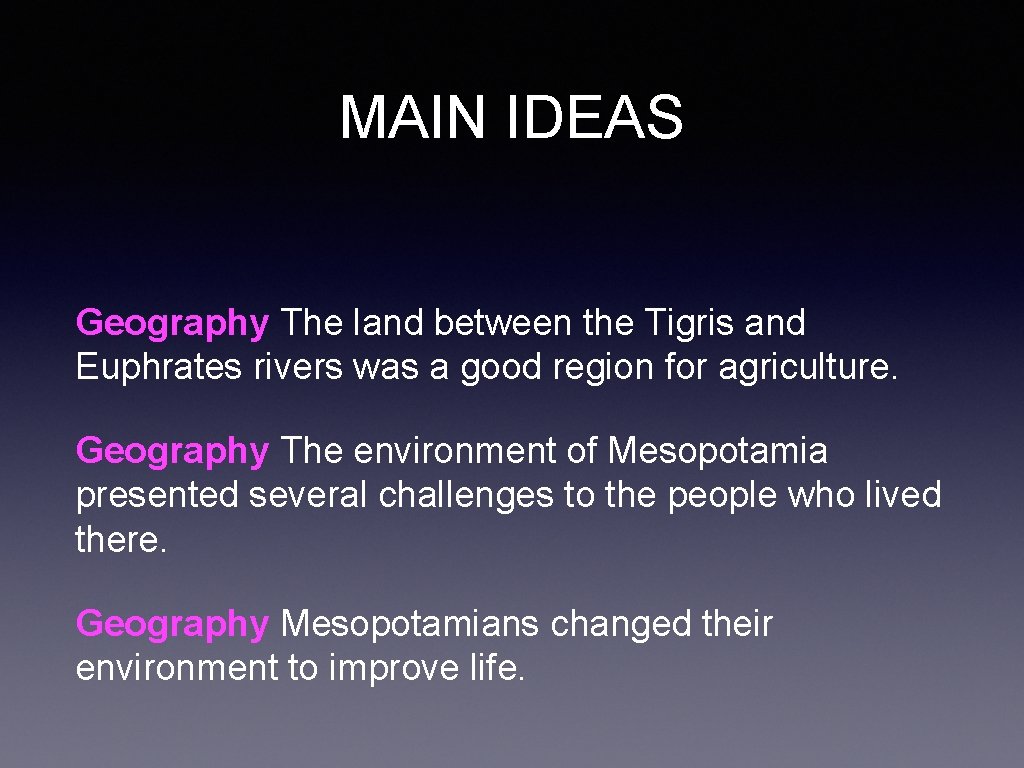 MAIN IDEAS

Geography The land between the Tigris and Euphrates rivers was a good region for agriculture.

Geography The environment of Mesopotamia presented several challenges to the people who lived there.

Geography Mesopotamians changed their environment to improve life.